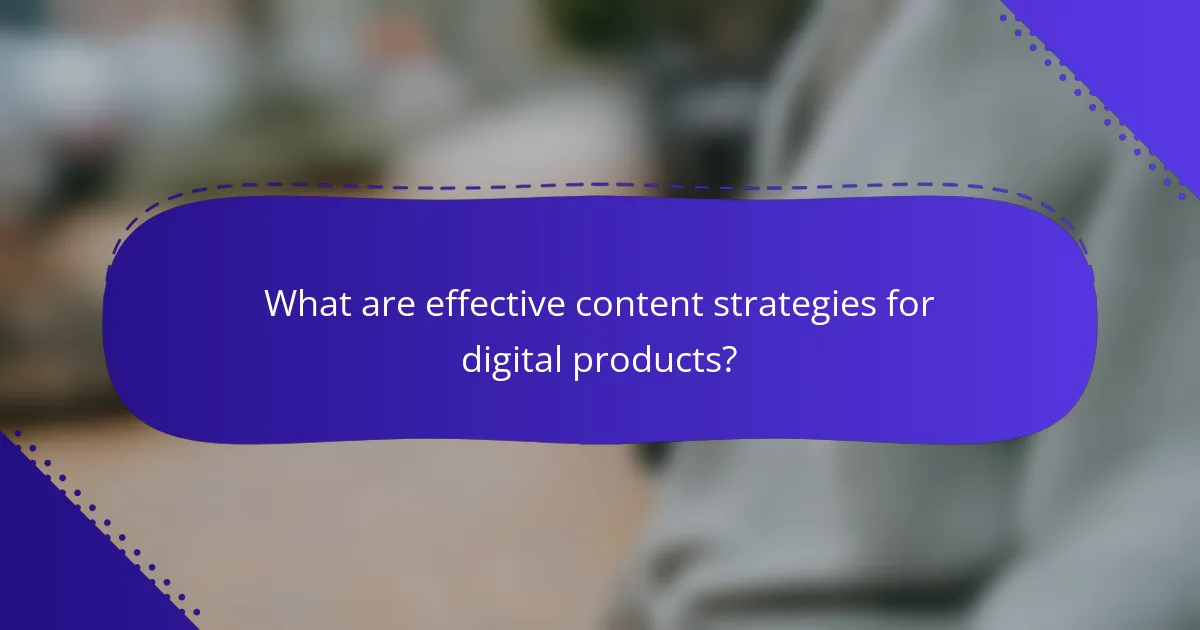 What are effective content strategies for digital products?